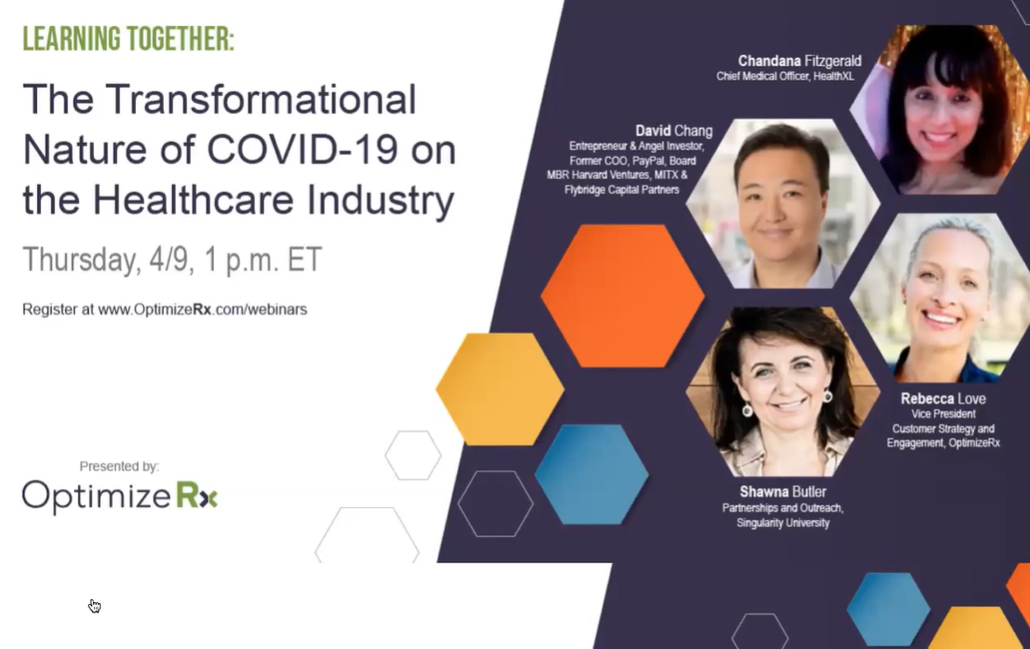 LEARNING TOGETHER:

The Transformational Nature of COVID-19 on the Healthcare Industry

Thursday, 4/9, 1 p.m. ET

Register at www.OptimizeRx.com/webinars

Presented by:

OptimizeRx

Chandana Fitzgerald
Chief Medical Officer, HealthXL

David Chang
Entrepreneur & Angel Investor, Former COO, PayPal, Board MBR Harvard Ventures, MITX & Flybridge Capital Partners

Rebecca Love
Vice President
Customer Strategy and Engagement, OptimizeRx

Shawna Butler
Partnerships and Outreach, Singularity University